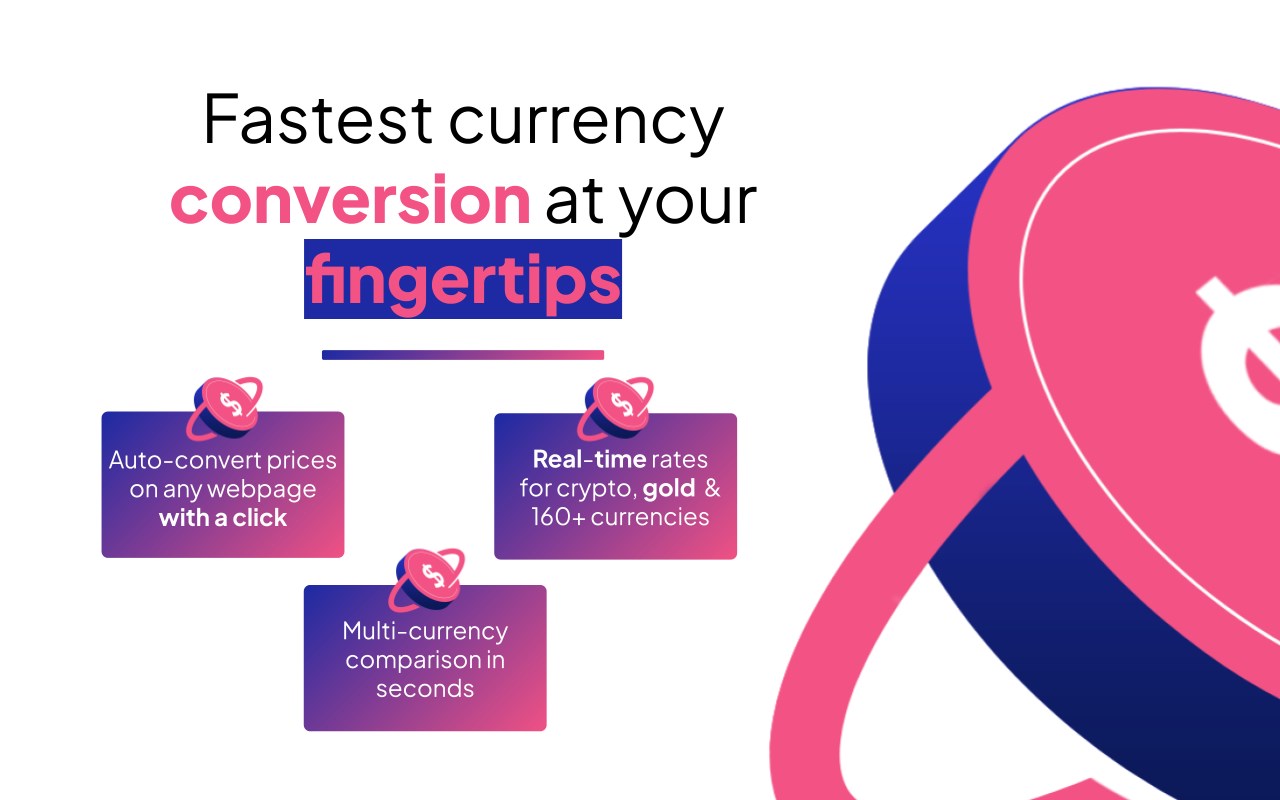 Fastest currency conversion at your fingertips

Auto-convert prices on any webpage with a click

Real-time rates for crypto, gold & 160+ currencies

Multi-currency comparison in seconds